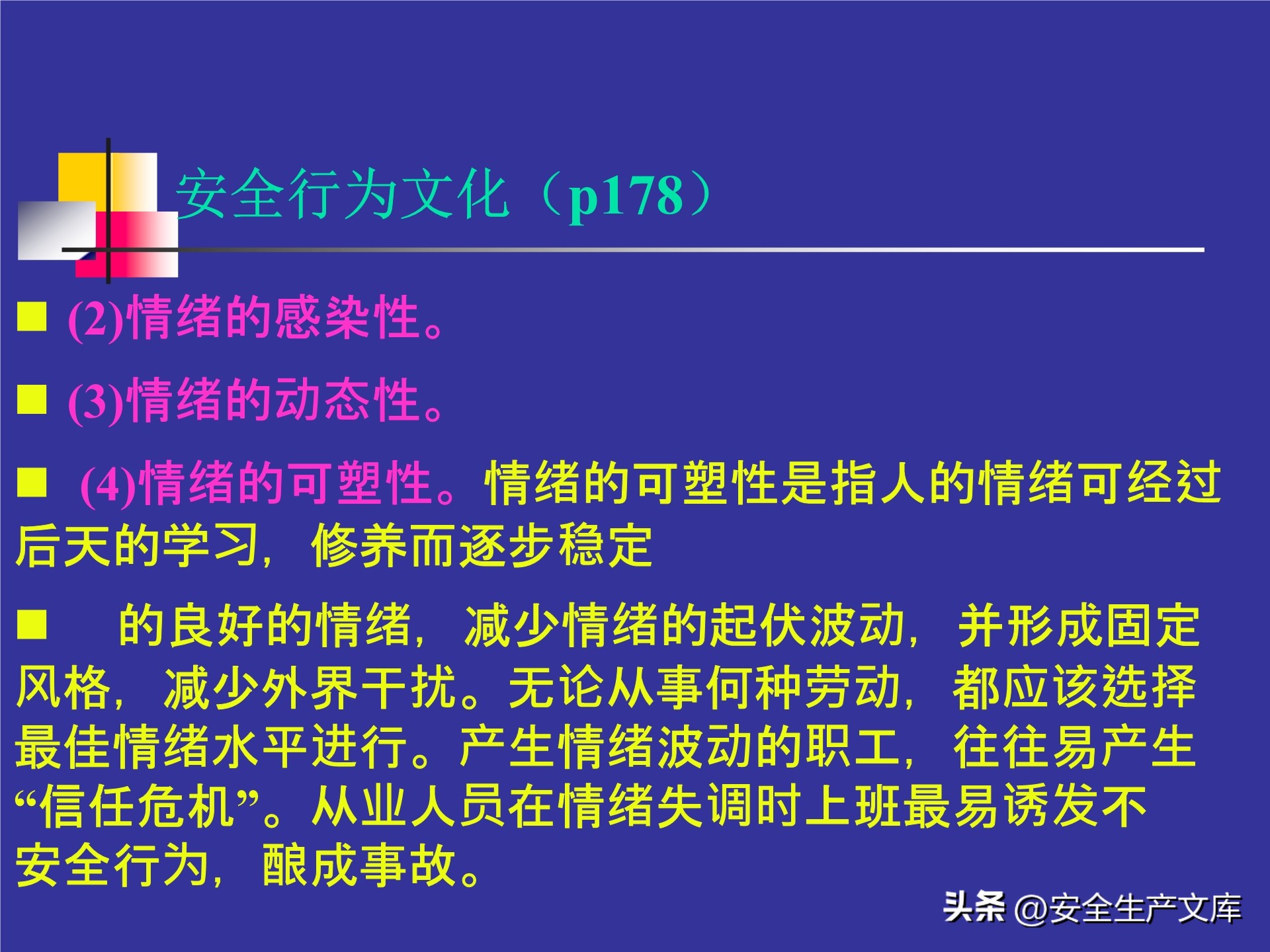 安全行为文化（p178）

■ (2)情绪的感染性。

■ (3)情绪的动态性。

■ (4)情绪的可塑性。情绪的可塑性是指人的情绪可经过后天的学习，修养而逐步稳定

■ 的良好的情绪，减少情绪的起伏波动，并形成固定风格，减少外界干扰。无论从事何种劳动，都应该选择最佳情绪水平进行。产生情绪波动的职工，往往易产生“信任危机”。从业人员在情绪失调时上班最易诱发不安全行为，酿成事故。

头条 @安全生产文库